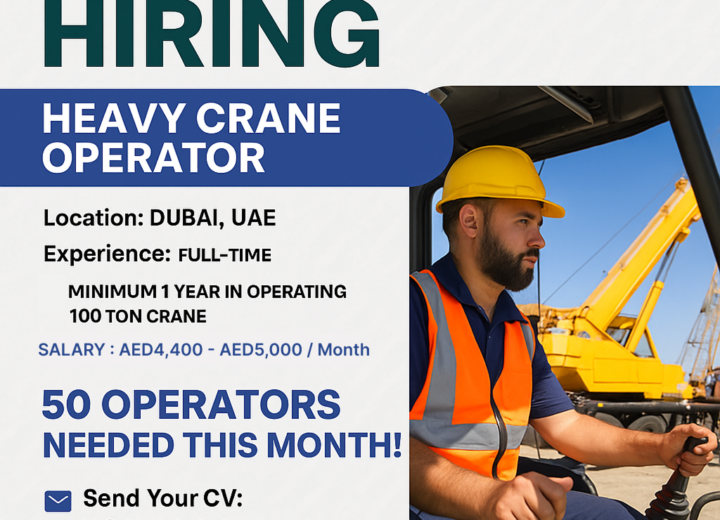 HIRING

HEAVY CRANE OPERATOR

Location: DUBAI, UAE

Experience: FULL-TIME

MINIMUM 1 YEAR IN OPERATING 100 TON CRANE

SALARY : AED4,400 - AED5,000 / Month

50 OPERATORS NEEDED THIS MONTH!

Send Your CV: